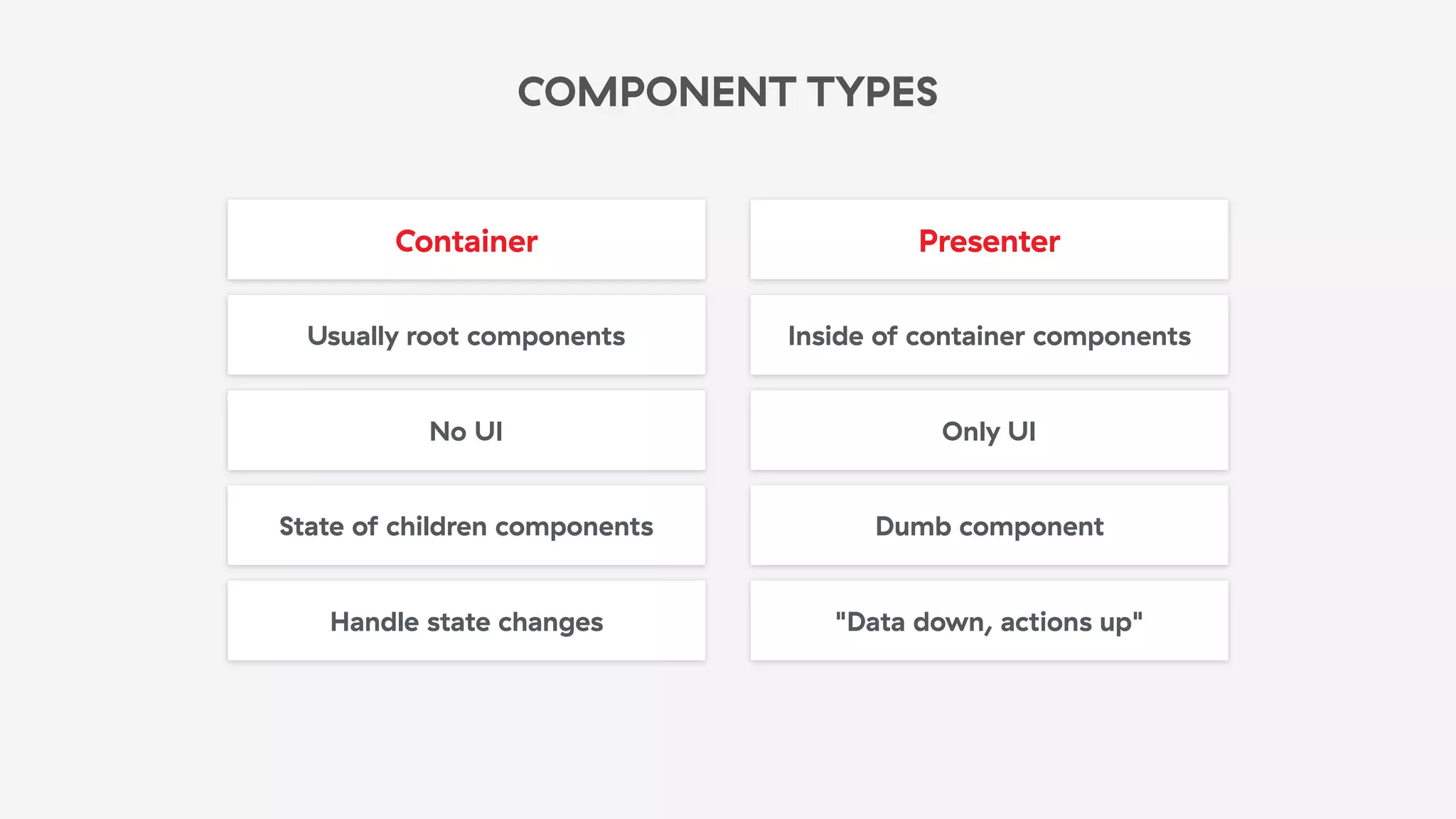 COMPONENT TYPES

| Container | Presenter |
|---|---|
| Usually root components | Inside of container components |
| No UI | Only UI |
| State of children components | Dumb component |
| Handle state changes | "Data down, actions up" |